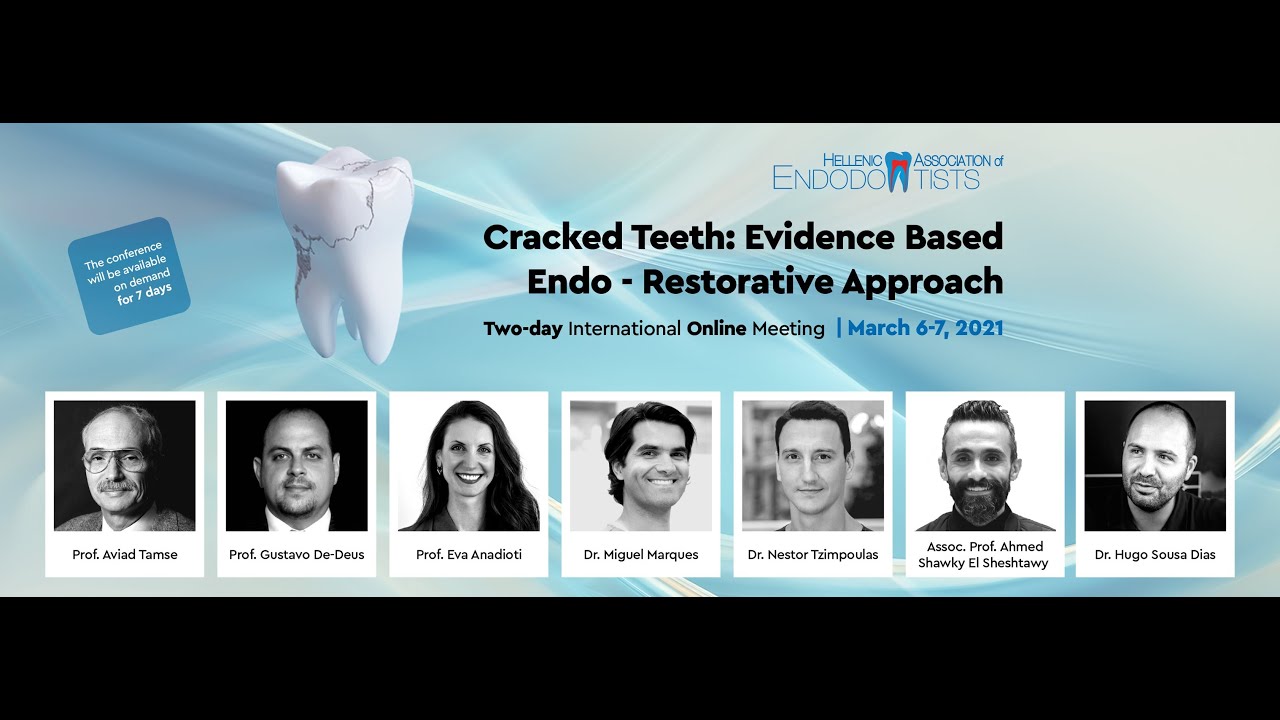 The conference will be available on demand for 7 days

HELLENIC ASSOCIATION of ENDODONTISTS

Cracked Teeth: Evidence Based Endo - Restorative Approach

Two-day International Online Meeting | March 6-7, 2021

Prof. Aviad Tamse

Prof. Gustavo De-Deus

Prof. Eva Anadioti

Dr. Miguel Marques

Dr. Nestor Tzimpoulas

Assoc. Prof. Ahmed Shawky El Sheshtawy

Dr. Hugo Sousa Dias